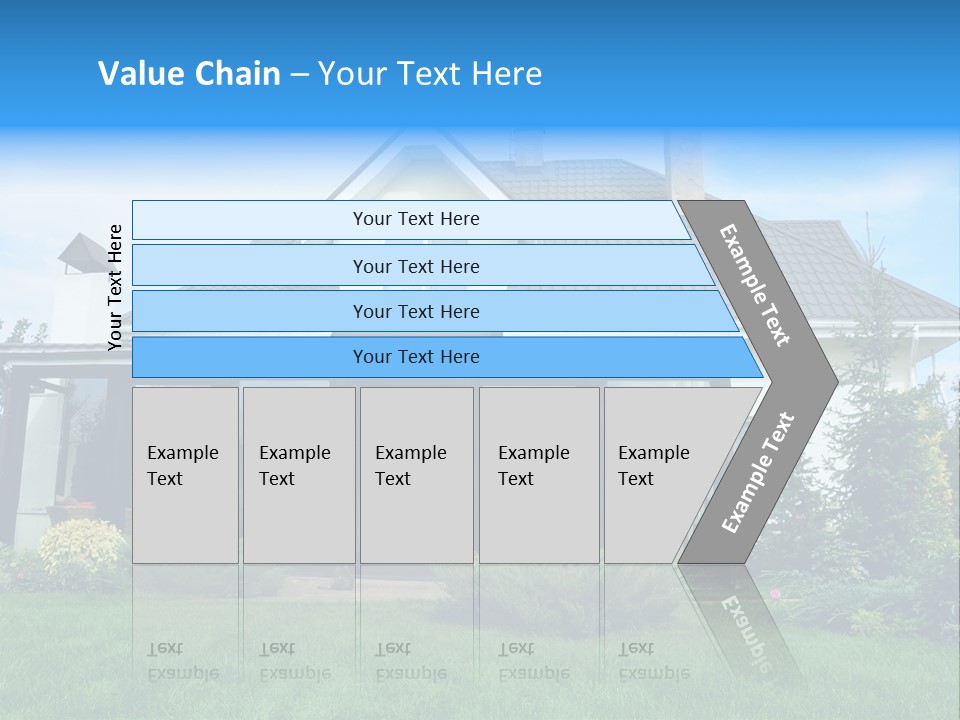 Value Chain – Your Text Here

Your Text Here

Your Text Here

Your Text Here

Your Text Here

Your Text Here

Example Text

Example Text

Example Text

Example Text

Example Text

Example Text

Example Text